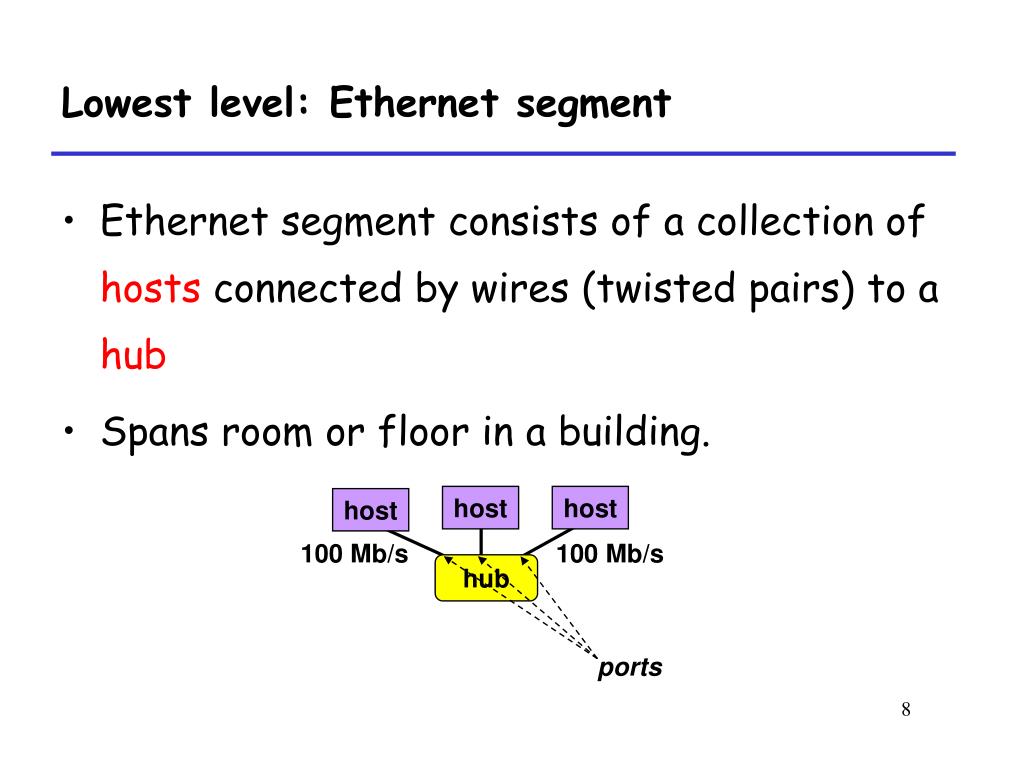 Lowest level: Ethernet segment

• Ethernet segment consists of a collection of hosts connected by wires (twisted pairs) to a hub

• Spans room or floor in a building.

host
host
host
100 Mb/s
100 Mb/s
hub
ports

8